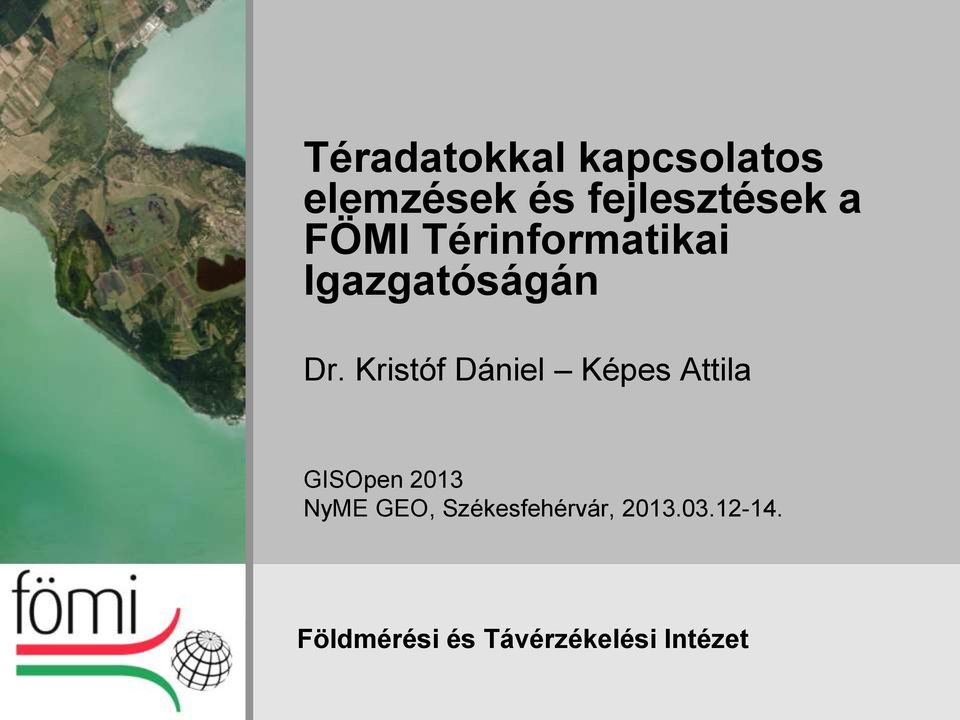 Téradatokkal kapcsolatos elemzések és fejlesztések a FÖMI Térinformatikai Igazgatóságán

Dr. Kristóf Dániel – Képes Attila

GISOpen 2013
NyME GEO, Székesfehérvár, 2013.03.12-14.

fömi

Földmérési és Távérzékelési Intézet